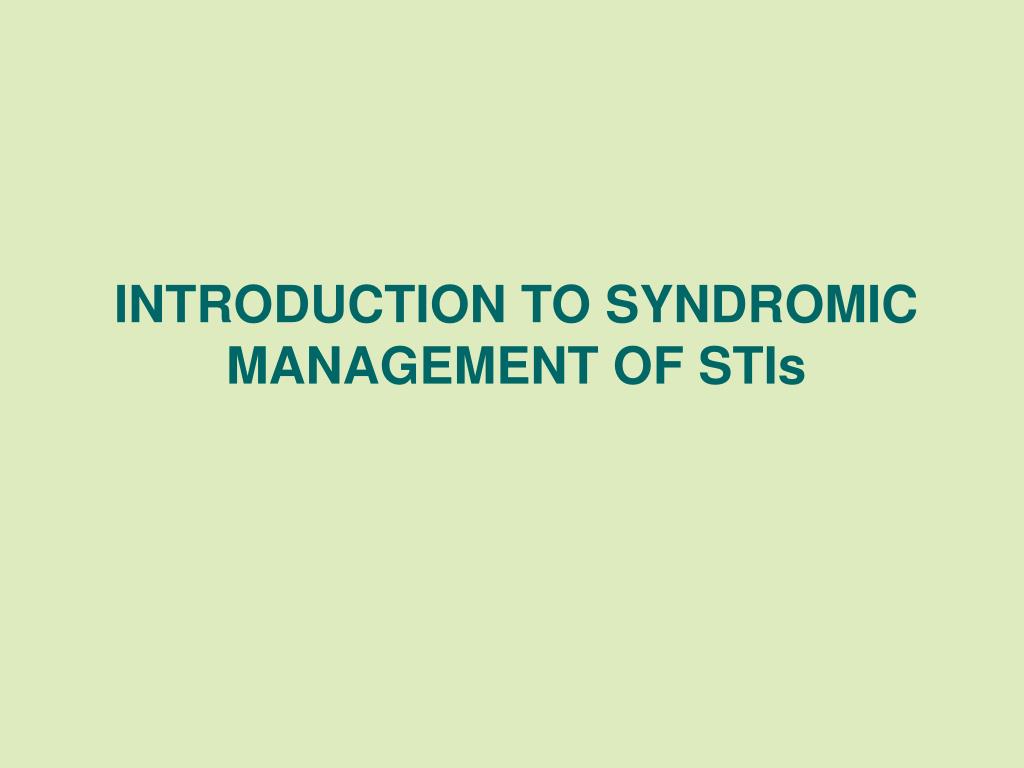 INTRODUCTION TO SYNDROMIC MANAGEMENT OF STIs